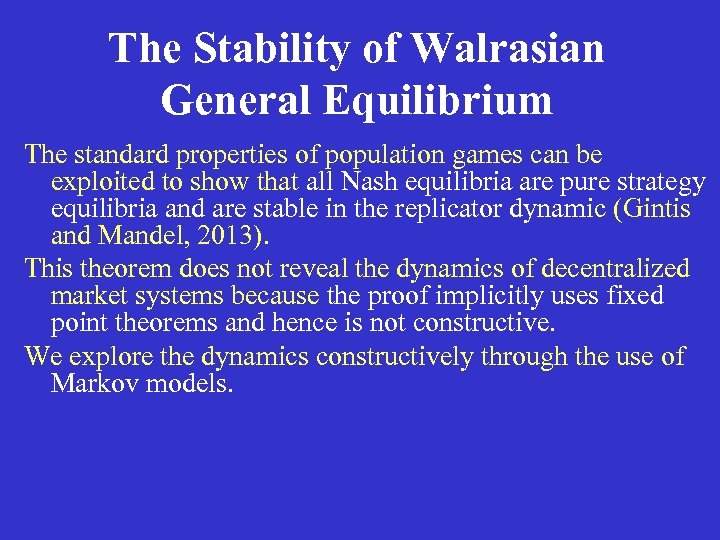 The Stability of Walrasian General Equilibrium

The standard properties of population games can be exploited to show that all Nash equilibria are pure strategy equilibria and are stable in the replicator dynamic (Gintis and Mandel, 2013).

This theorem does not reveal the dynamics of decentralized market systems because the proof implicitly uses fixed point theorems and hence is not constructive.

We explore the dynamics constructively through the use of Markov models.